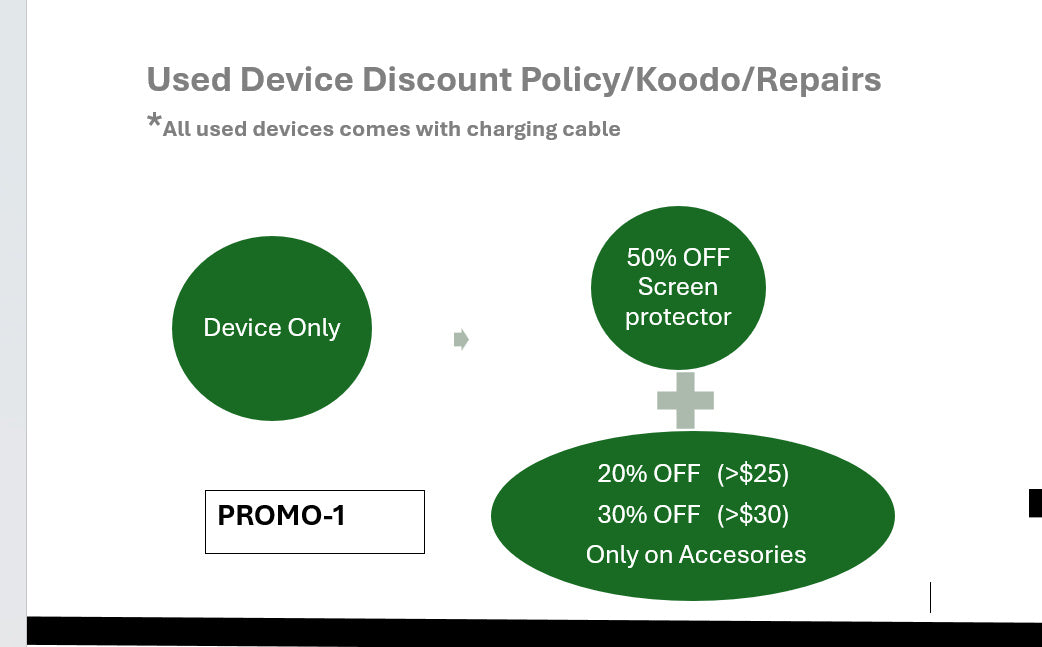 Used Device Discount Policy/Koodo/Repairs
*All used devices comes with charging cable

Device Only

50% OFF Screen protector

20% OFF (>$25)
30% OFF (>$30)
Only on Accesories

PROMO-1